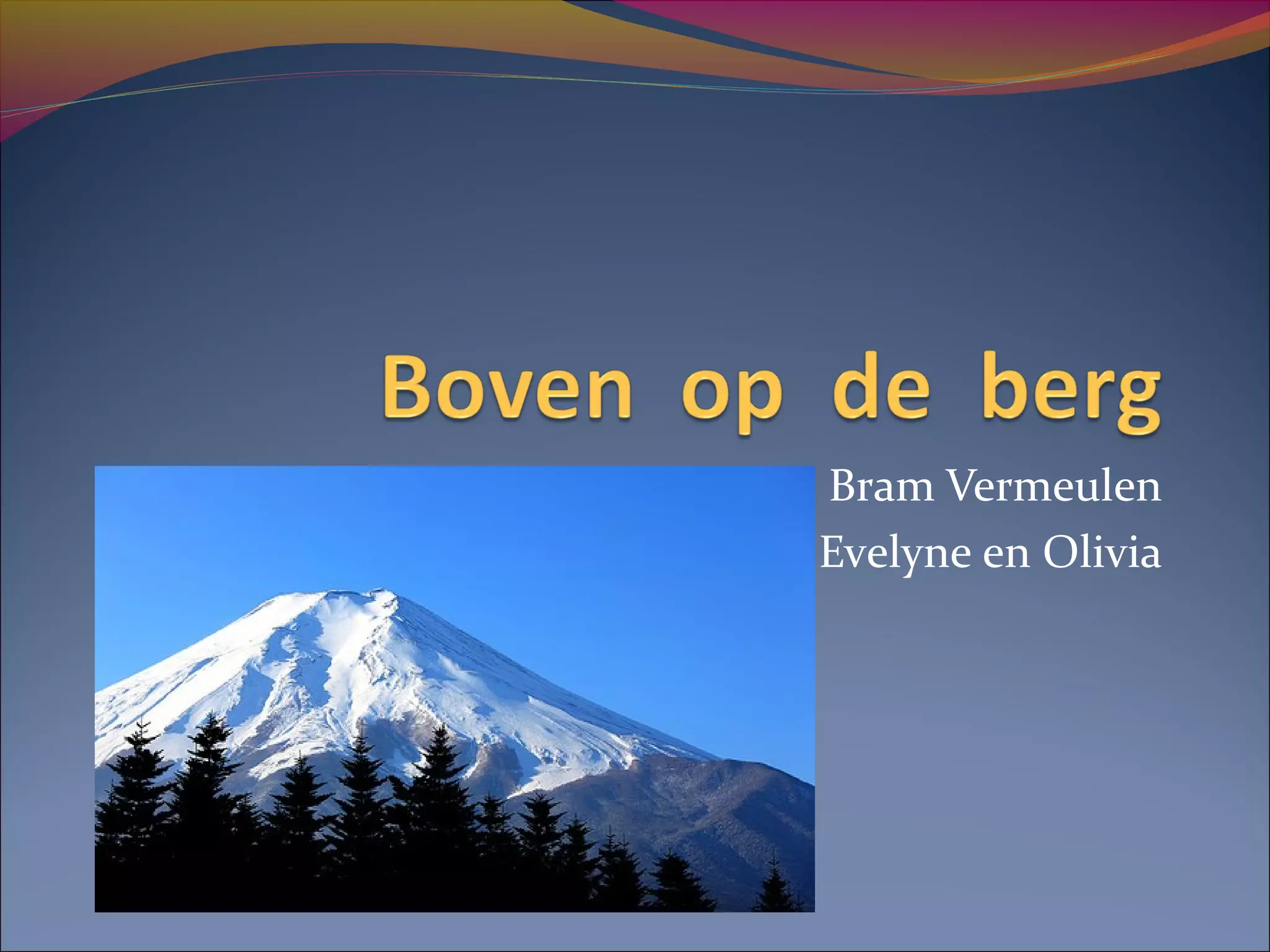 Boven op de berg

Bram Vermeulen
Evelyne en Olivia